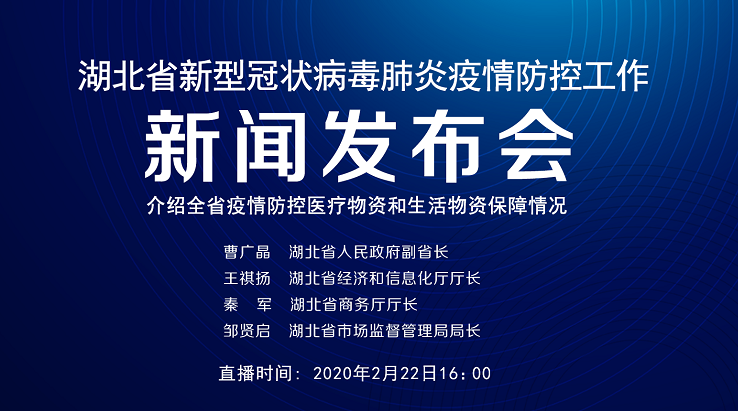 湖北省新型冠状病毒肺炎疫情防控工作

新闻发布会

介绍全省疫情防控医疗物资和生活物资保障情况

曹广晶　湖北省人民政府副省长
王祺扬　湖北省经济和信息化厅厅长
秦　军　湖北省商务厅厅长
邹贤启　湖北省市场监督管理局局长

直播时间：2020年2月22日16：00